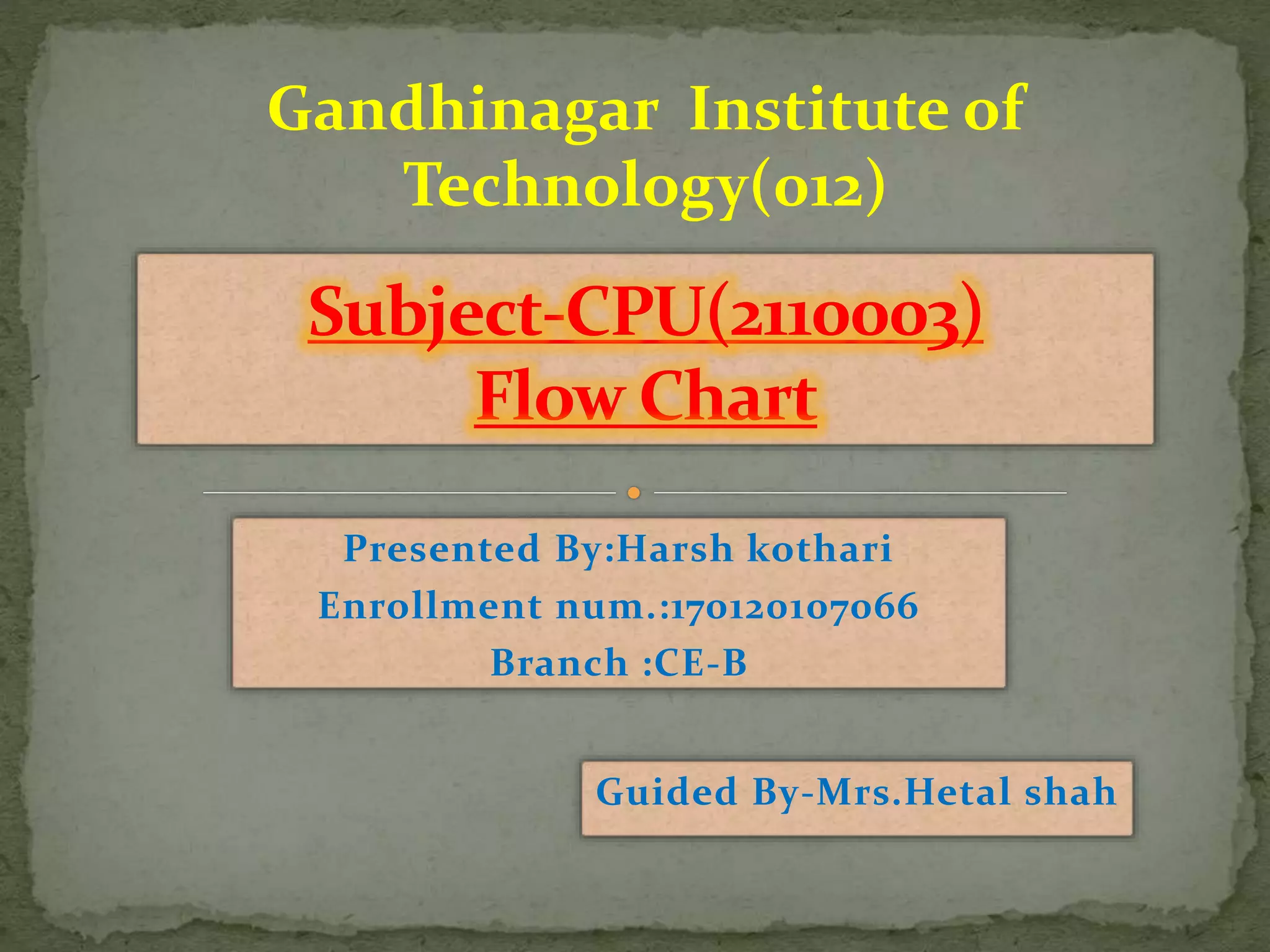 Gandhinagar Institute of Technology(012)

Subject-CPU(2110003)
Flow Chart

Presented By:Harsh kothari
Enrollment num.:170120107066
Branch :CE-B

Guided By-Mrs.Hetal shah